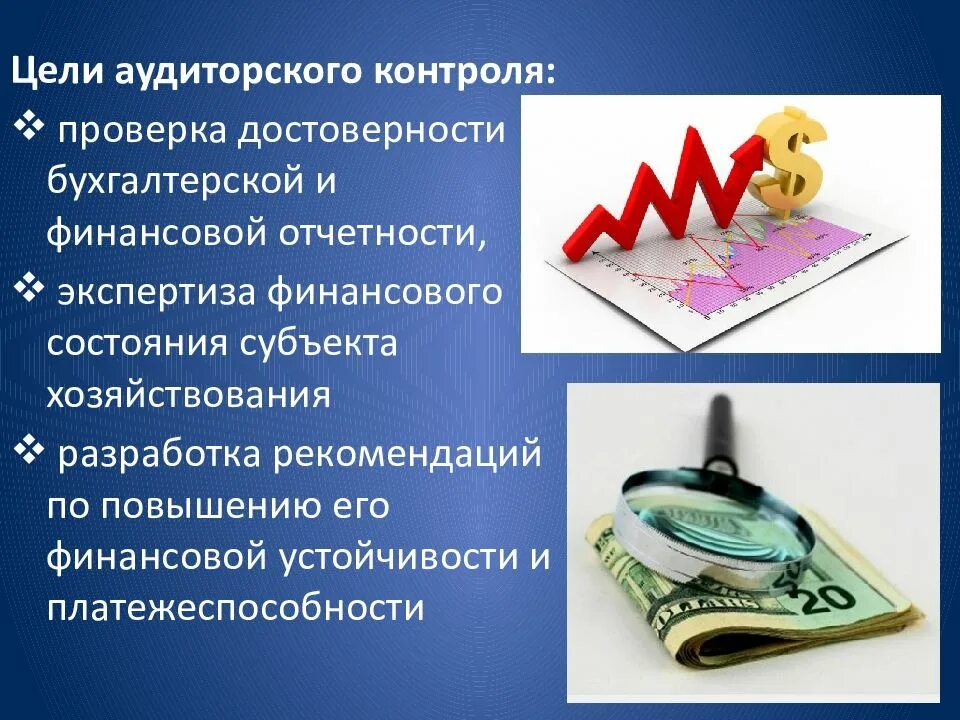 Цели аудиторского контроля:

❖ проверка достоверности бухгалтерской и финансовой отчетности,

❖ экспертиза финансового состояния субъекта хозяйствования

❖ разработка рекомендаций по повышению его финансовой устойчивости и платежеспособности

$

20